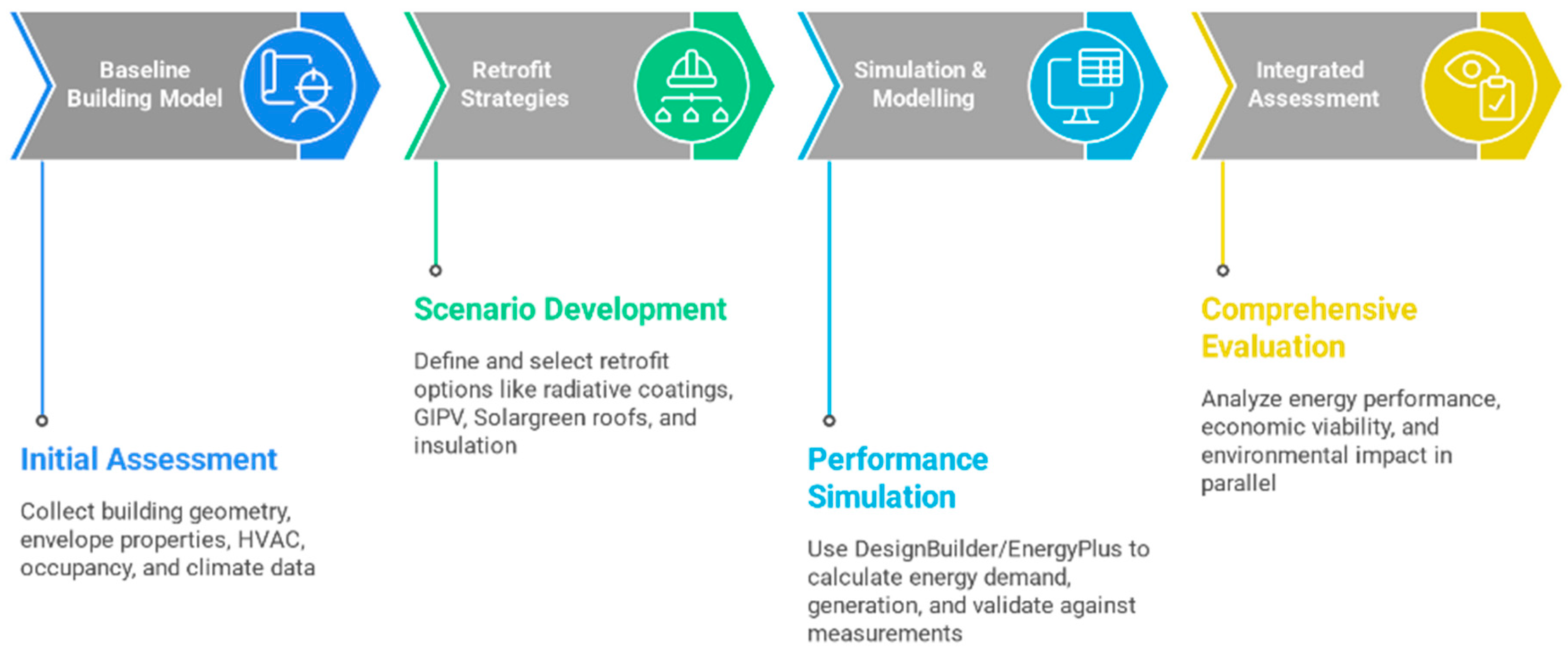 Baseline Building Model

Retrofit Strategies

Simulation & Modelling

Integrated Assessment

Initial Assessment

Collect building geometry, envelope properties, HVAC, occupancy, and climate data

Scenario Development

Define and select retrofit options like radiative coatings, GIPV, Solargreen roofs, and insulation

Performance Simulation

Use DesignBuilder/EnergyPlus to calculate energy demand, generation, and validate against measurements

Comprehensive Evaluation

Analyze energy performance, economic viability, and environmental impact in parallel